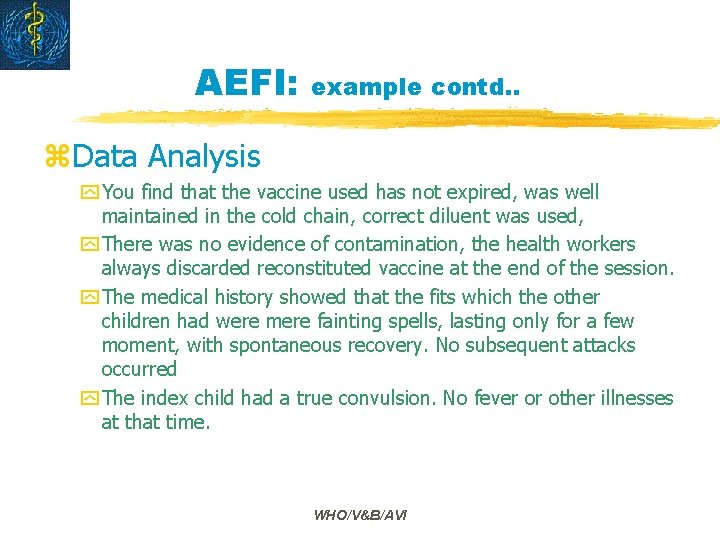 AEFI: example contd..

Data Analysis

You find that the vaccine used has not expired, was well maintained in the cold chain, correct diluent was used,

There was no evidence of contamination, the health workers always discarded reconstituted vaccine at the end of the session.

The medical history showed that the fits which the other children had were mere fainting spells, lasting only for a few moment, with spontaneous recovery. No subsequent attacks occurred

The index child had a true convulsion. No fever or other illnesses at that time.

WHO/V&B/AVI